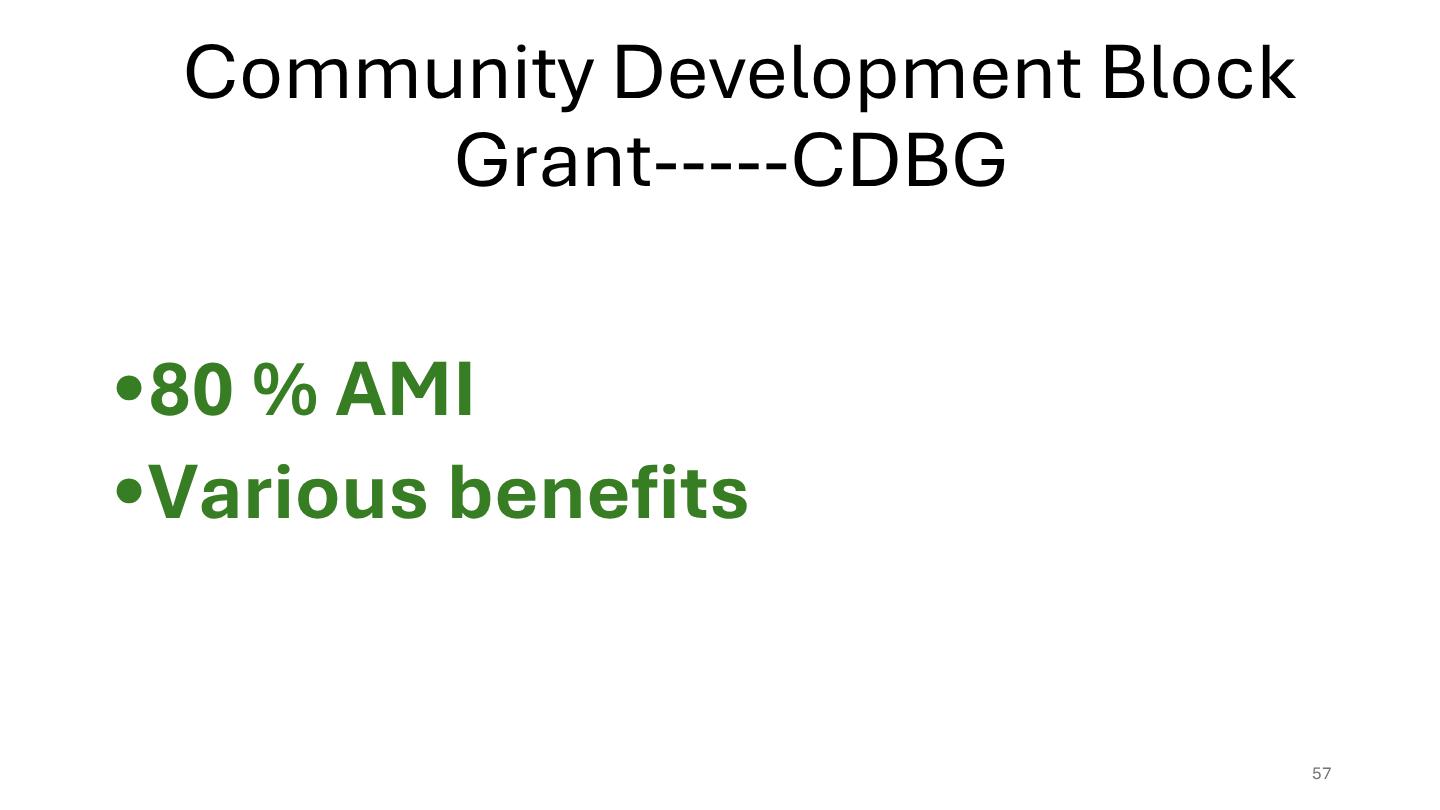 Community Development Block Grant-----CDBG

•80 % AMI
•Various benefits

57